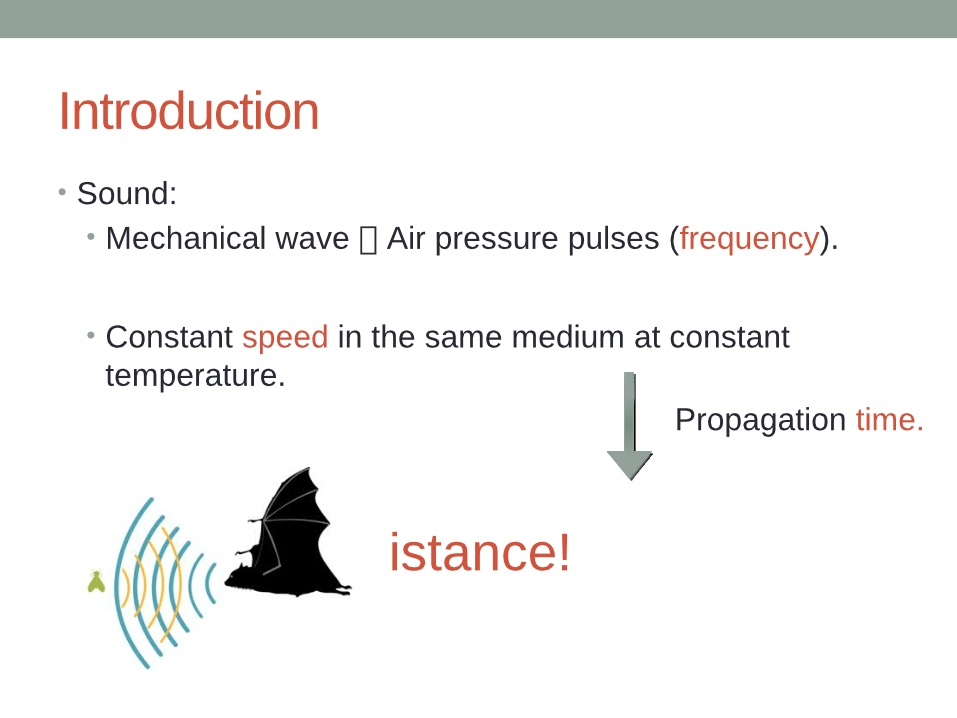 Introduction

• Sound:
  • Mechanical wave  Air pressure pulses (frequency).

  • Constant speed in the same medium at constant temperature.

Propagation time.

istance!